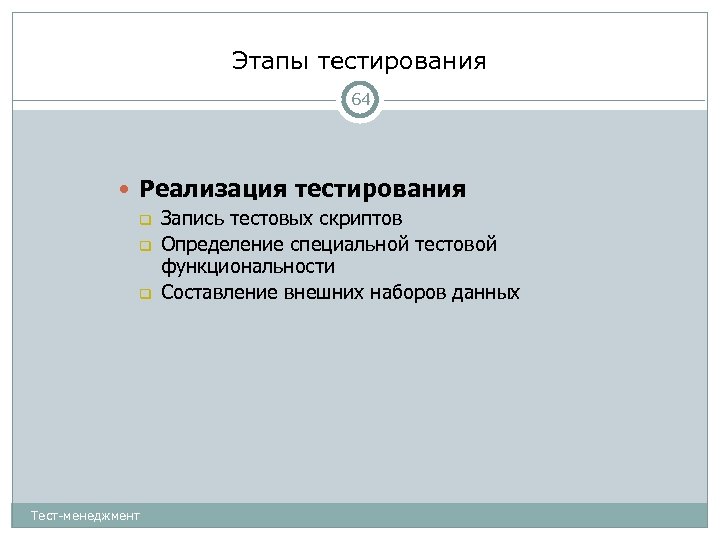 Этапы тестирования

64

Реализация тестирования

Запись тестовых скриптов

Определение специальной тестовой функциональности

Составление внешних наборов данных

Тест-менеджмент